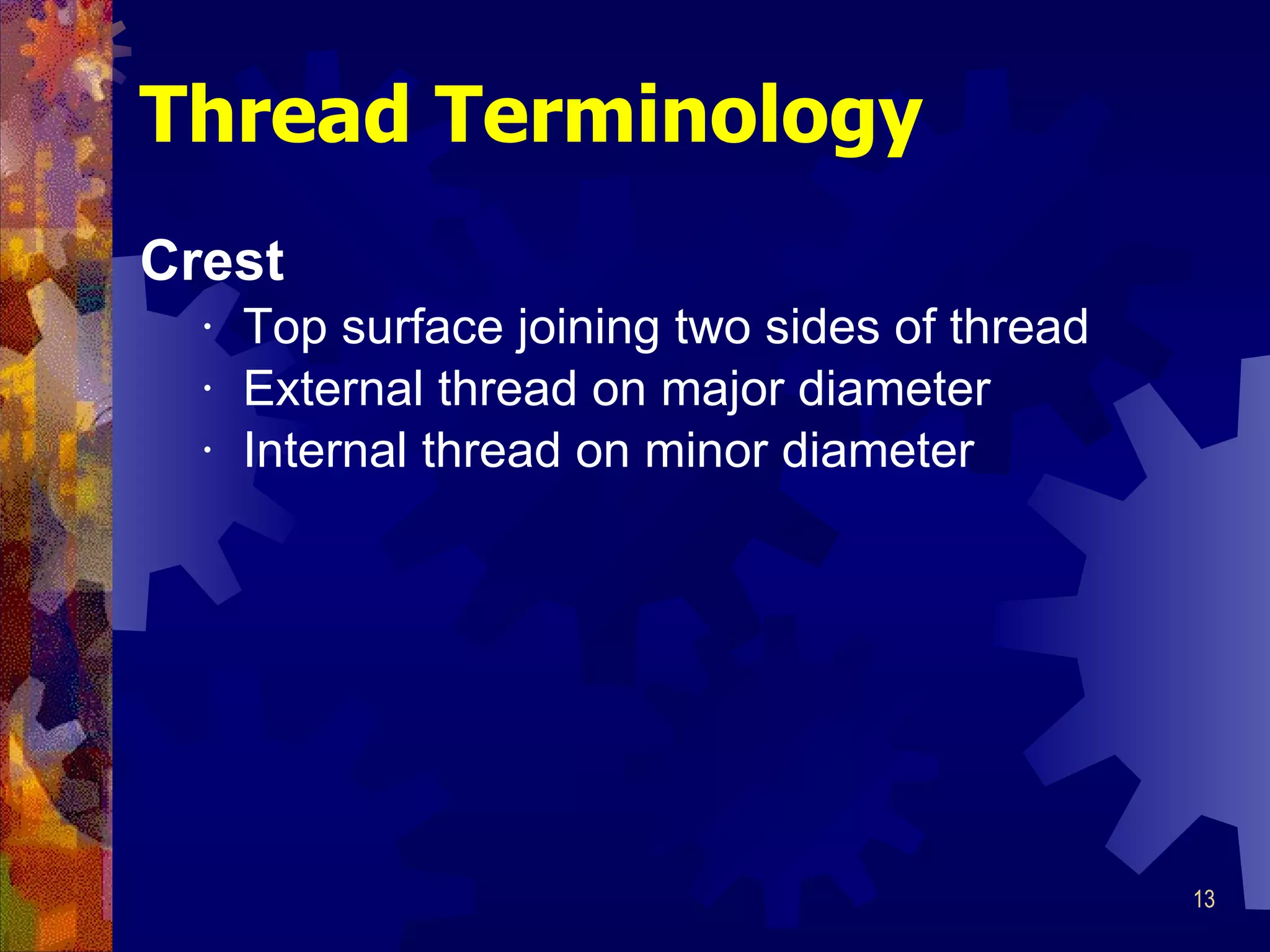 Thread Terminology

Crest

· Top surface joining two sides of thread
· External thread on major diameter
· Internal thread on minor diameter

13